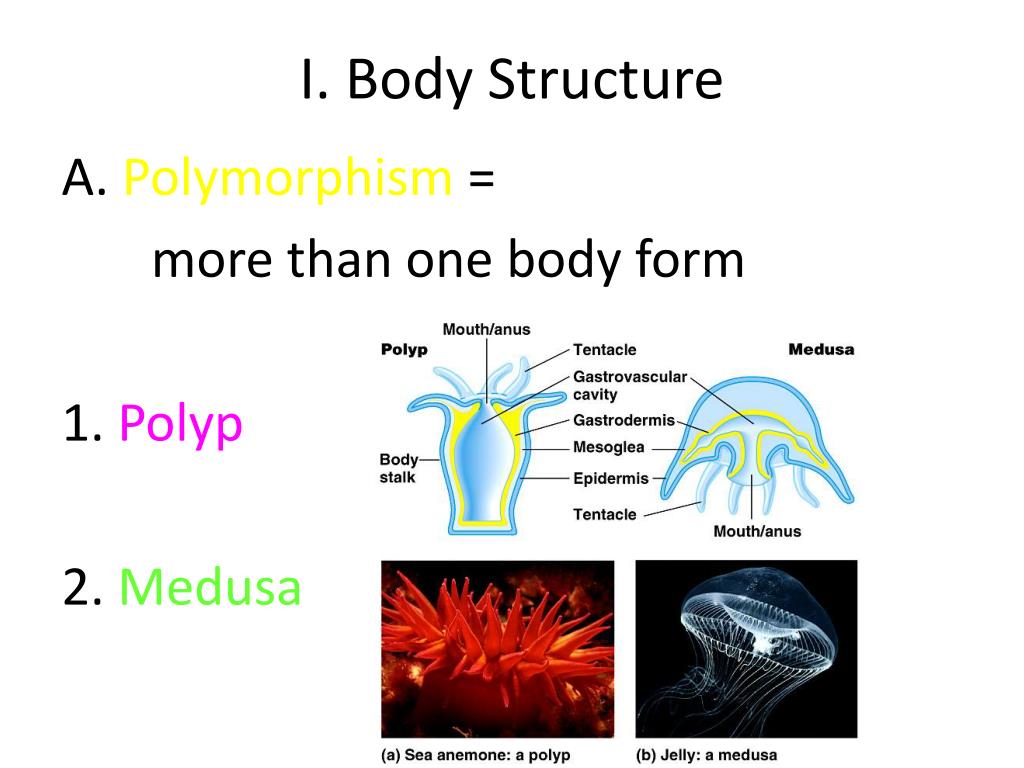 I. Body Structure

A. Polymorphism =

more than one body form

1. Polyp

2. Medusa

Polyp

Mouth/anus

Tentacle

Gastrovascular cavity

Gastrodermis

Mesoglea

Epidermis

Tentacle

Body stalk

Medusa

Mouth/anus

(a) Sea anemone: a polyp

(b) Jelly: a medusa